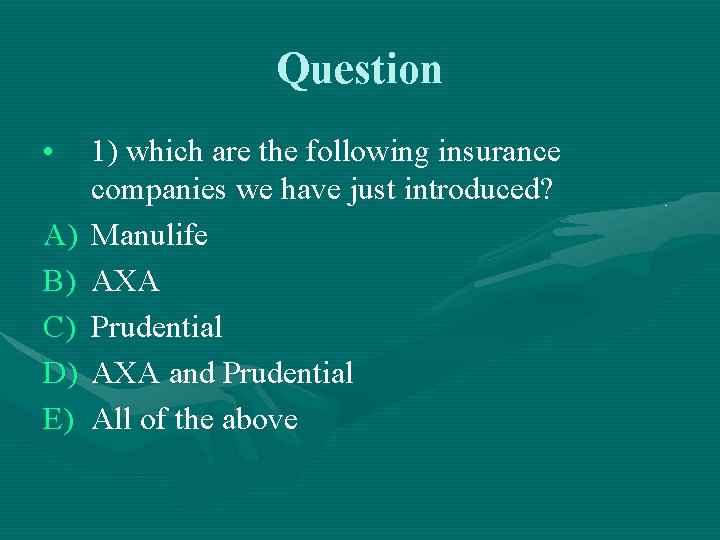 Question

• 1) which are the following insurance companies we have just introduced?

A) Manulife
B) AXA
C) Prudential
D) AXA and Prudential
E) All of the above